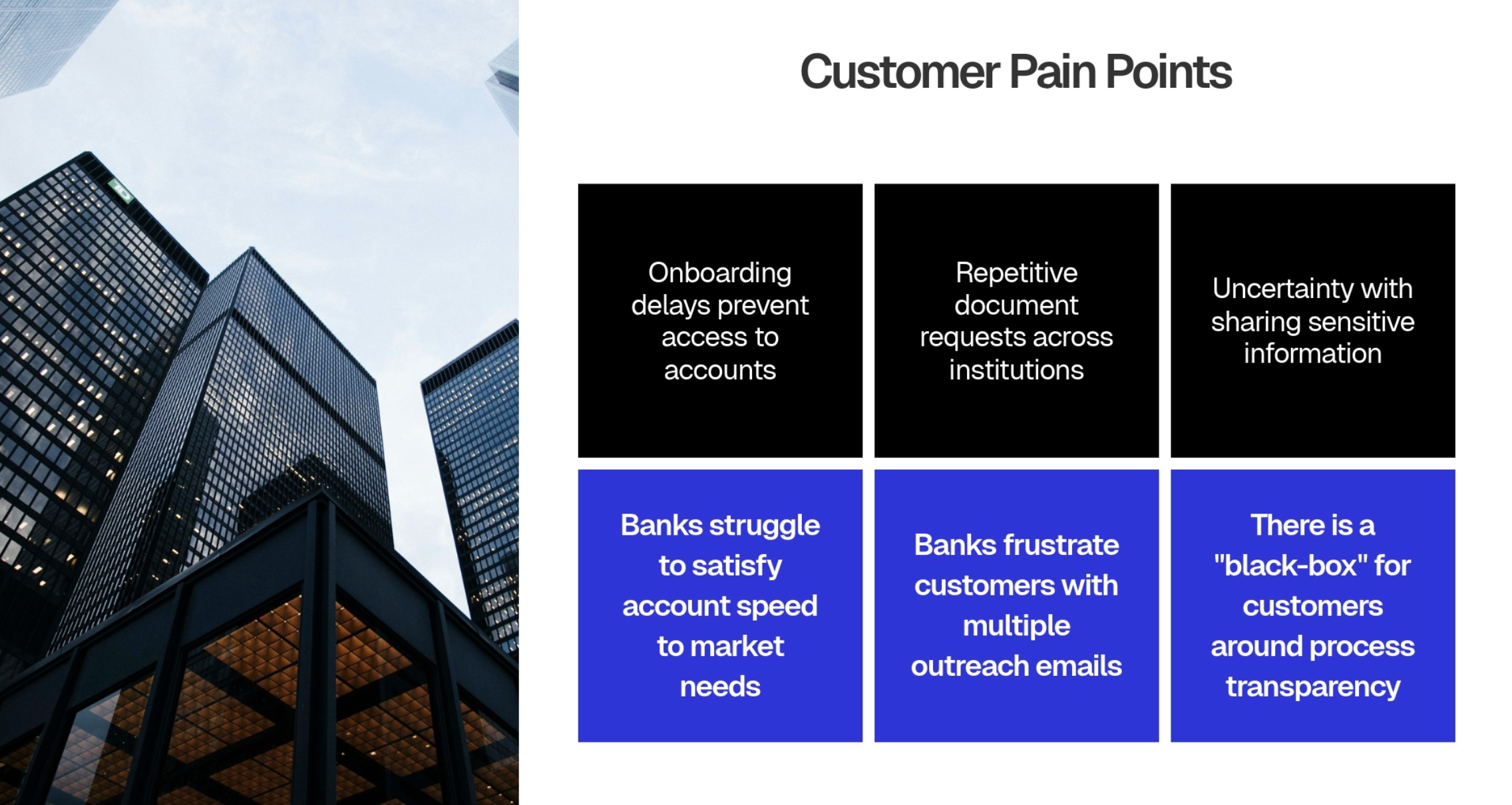 Customer Pain Points

Onboarding delays prevent access to accounts

Repetitive document requests across institutions

Uncertainty with sharing sensitive information

Banks struggle to satisfy account speed to market needs

Banks frustrate customers with multiple outreach emails

There is a "black-box" for customers around process transparency